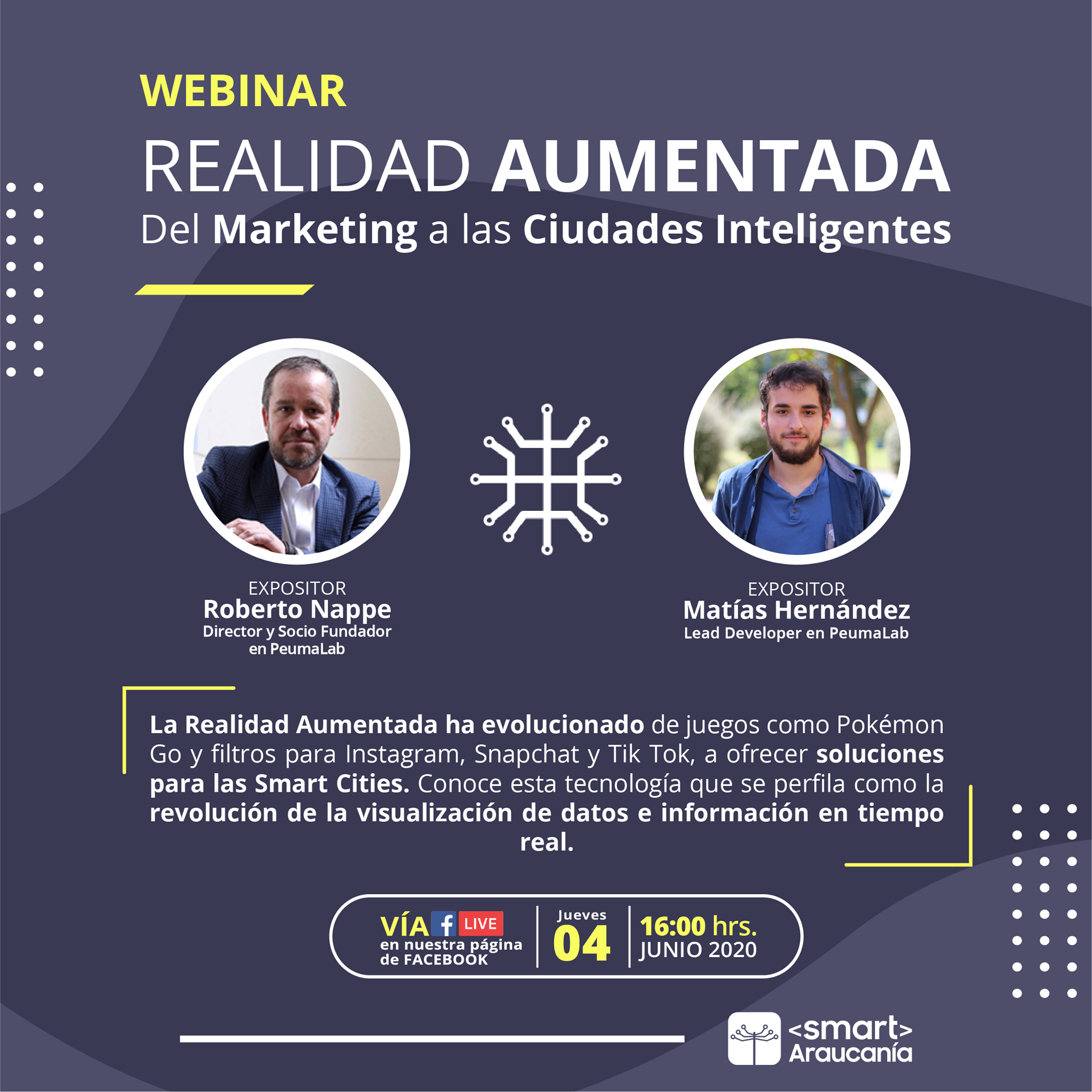 WEBINAR

REALIDAD AUMENTADA

Del Marketing a las Ciudades Inteligentes

EXPOSITOR
Roberto Nappe
Director y Socio Fundador en PeumaLab

EXPOSITOR
Matías Hernández
Lead Developer en PeumaLab

La Realidad Aumentada ha evolucionado de juegos como Pokémon Go y filtros para Instagram, Snapchat y Tik Tok, a ofrecer soluciones para las Smart Cities. Conoce esta tecnología que se perfila como la revolución de la visualización de datos e información en tiempo real.

VÍA f LIVE
en nuestra página de FACEBOOK

Jueves
04

16:00 hrs.
JUNIO 2020

<smart>
Araucanía